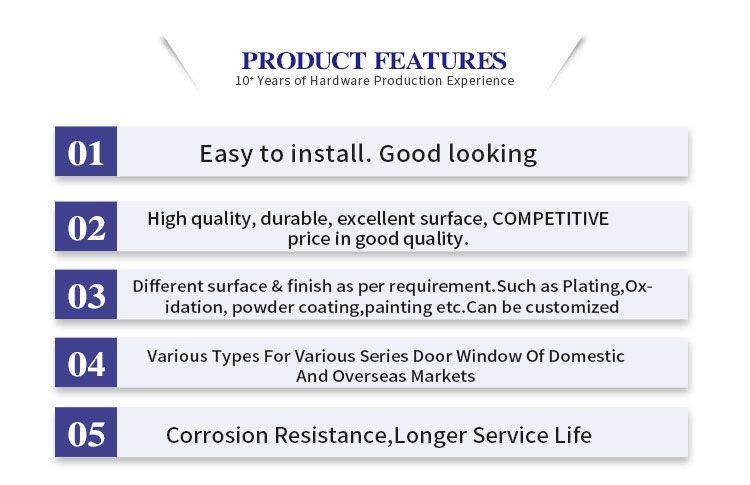 PRODUCT FEATURES
10⁺ Years of Hardware Production Experience

01 Easy to install. Good looking

02 High quality, durable, excellent surface, COMPETITIVE price in good quality.

03 Different surface & finish as per requirement.Such as Plating,Oxidation, powder coating,painting etc.Can be customized

04 Various Types For Various Series Door Window Of Domestic And Overseas Markets

05 Corrosion Resistance,Longer Service Life